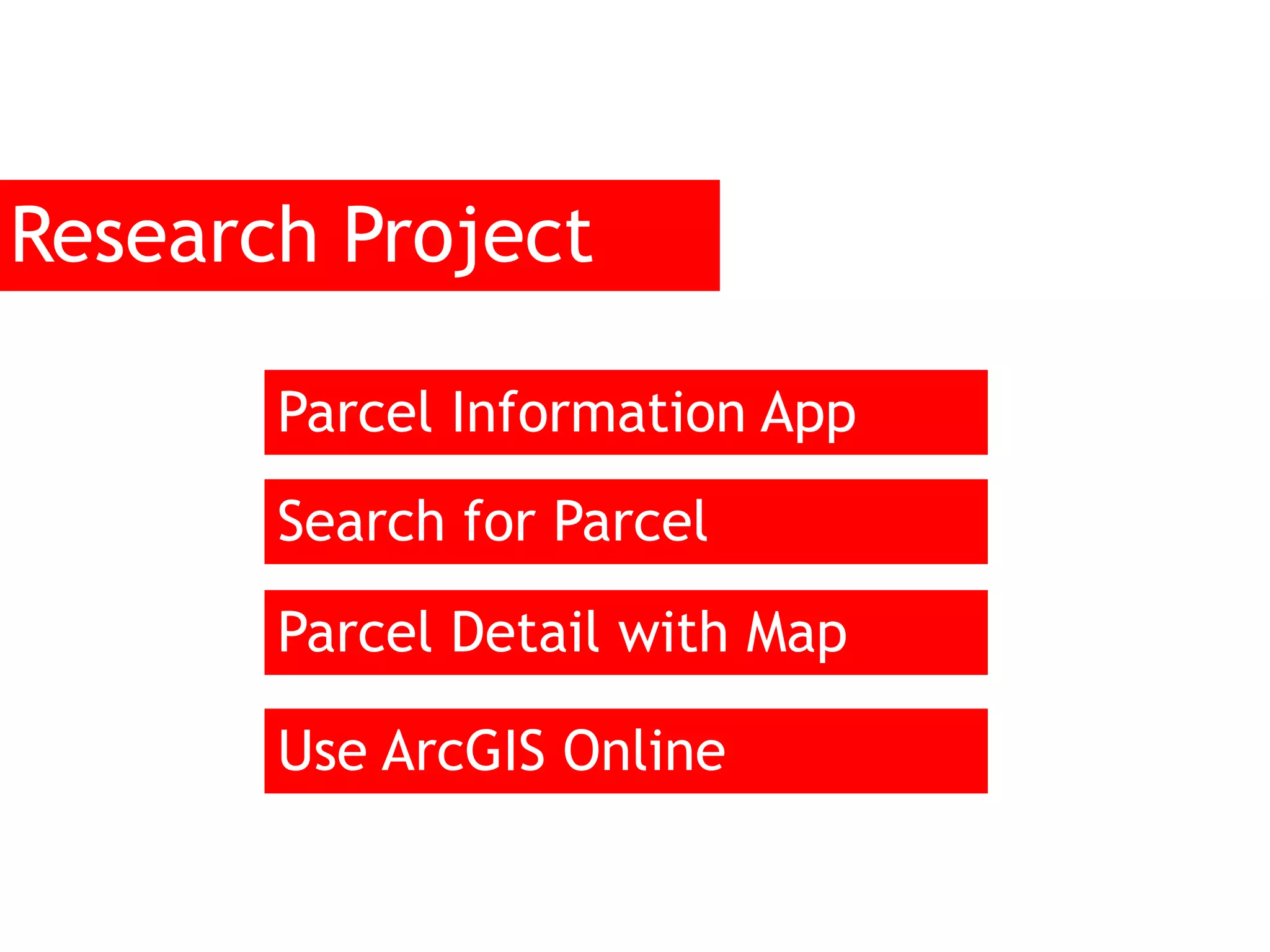 Research Project

Parcel Information App

Search for Parcel

Parcel Detail with Map

Use ArcGIS Online